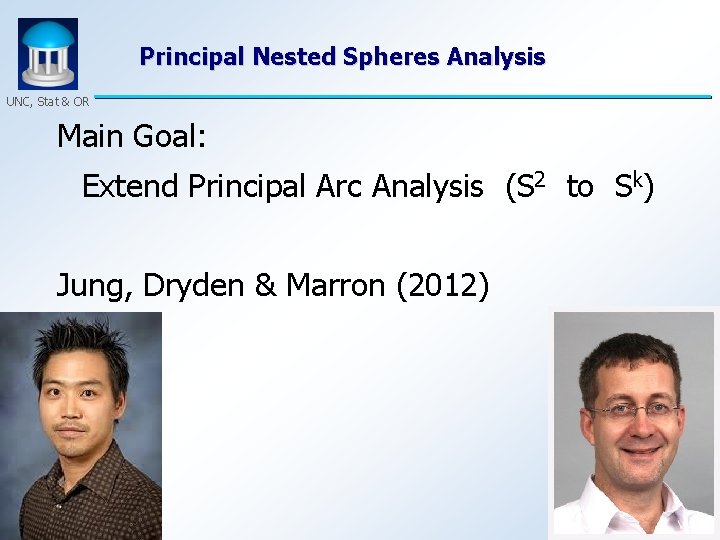 UNC, Stat & OR

Principal Nested Spheres Analysis

Main Goal:

Extend Principal Arc Analysis ($S^2$ to $S^k$)

Jung, Dryden & Marron (2012)